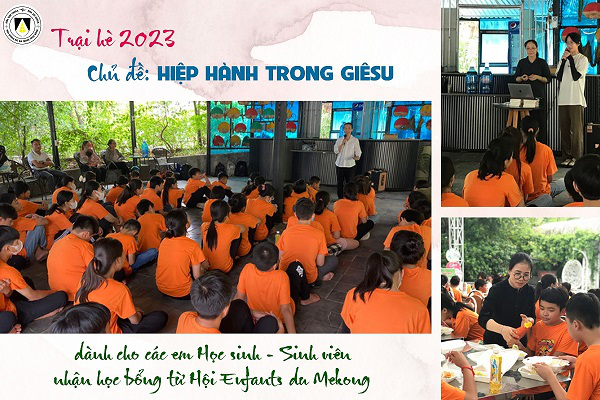 Trại hè 2023

Chủ đề: HIỆP HÀNH TRONG GIÊSU

dành cho các em Học sinh - Sinh viên nhận học bổng từ Hội Enfants du Mekong